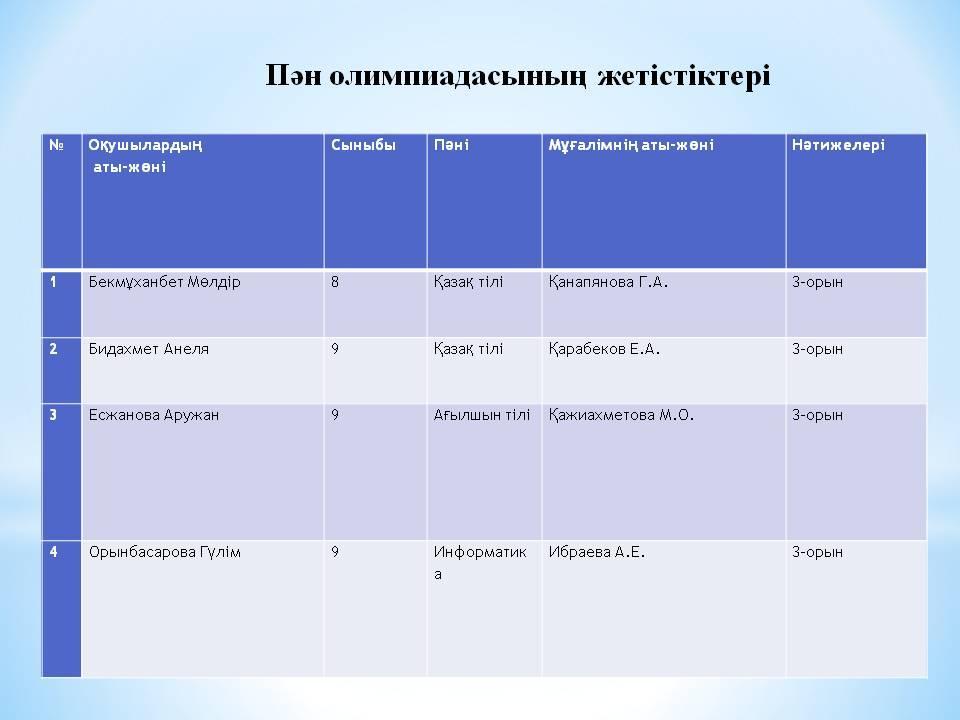 Пән олимпиадасының жетістіктері

| № | Оқушылардың аты-жөні | Сыныбы | Пәні | Мұғалімнің аты-жөні | Нәтижелері |
|---|---|---|---|---|---|
| 1 | Бекмұханбет Мөлдір | 8 | Қазақ тілі | Қанапянова Г.А. | 3-орын |
| 2 | Бидахмет Анеля | 9 | Қазақ тілі | Қарабеков Е.А. | 3-орын |
| 3 | Есжанова Аружан | 9 | Ағылшын тілі | Қажиахметова М.О. | 3-орын |
| 4 | Орынбасарова Гүлім | 9 | Информатика | Ибраева А.Е. | 3-орын |